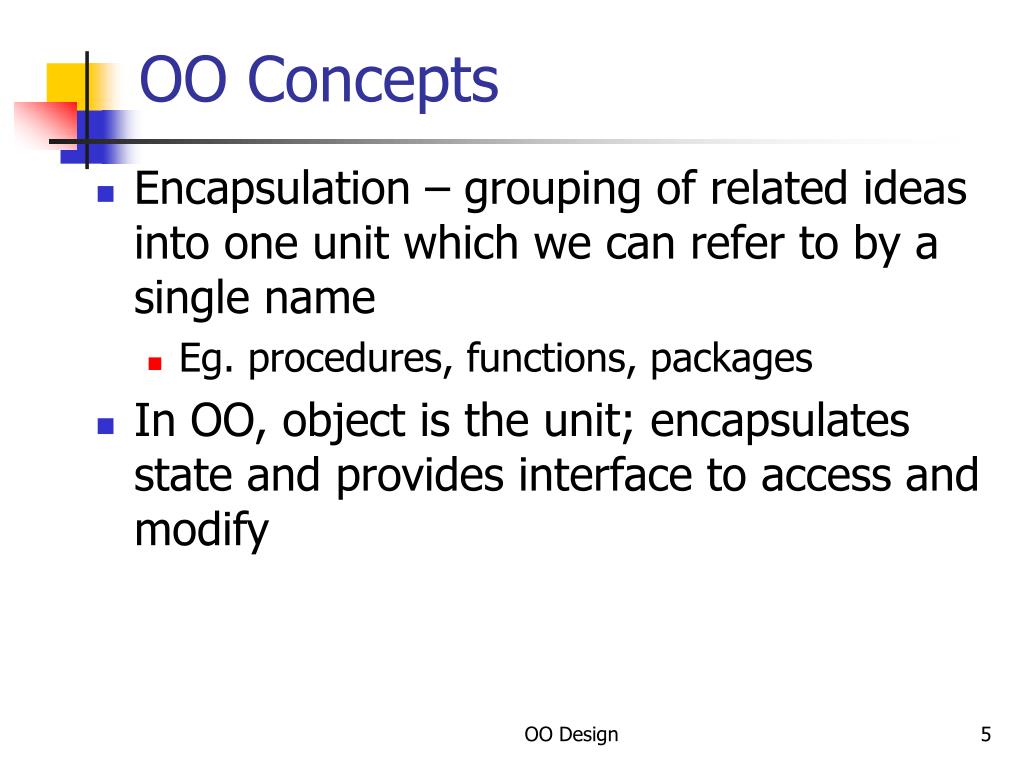 OO Concepts

- Encapsulation – grouping of related ideas into one unit which we can refer to by a single name
  - Eg. procedures, functions, packages
- In OO, object is the unit; encapsulates state and provides interface to access and modify

OO Design

5